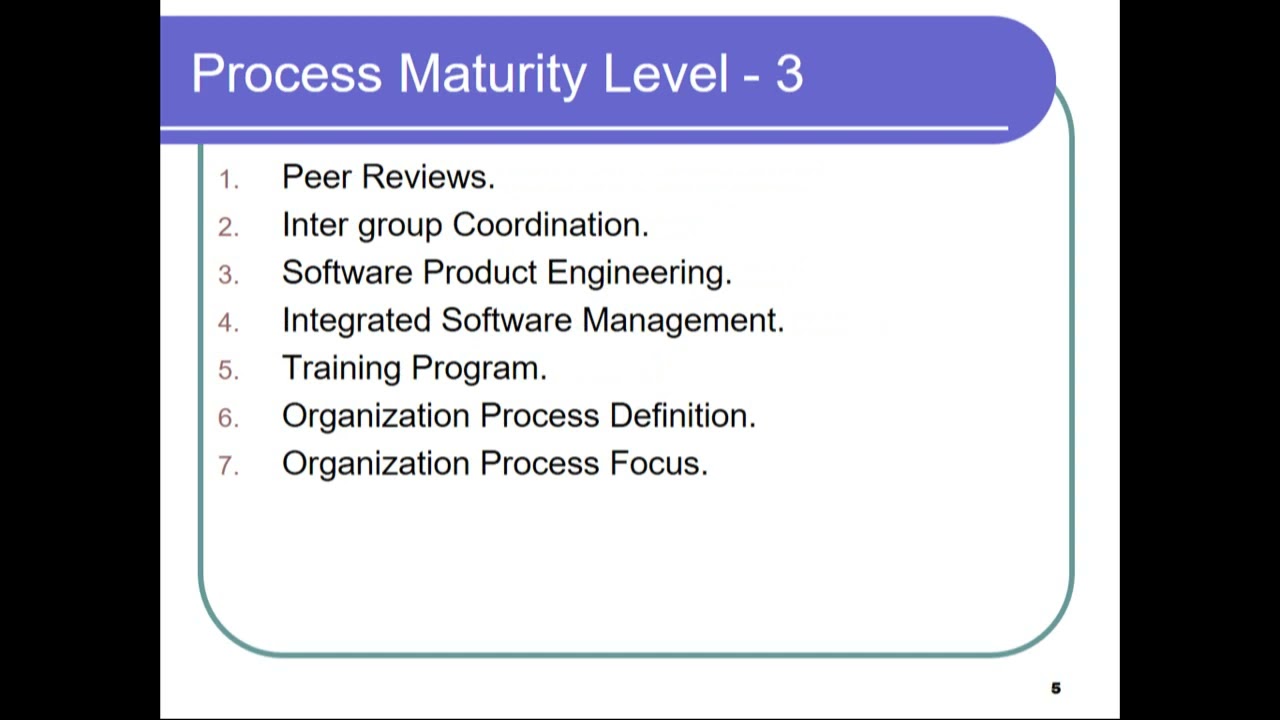 Process Maturity Level - 3

1. Peer Reviews.
2. Inter group Coordination.
3. Software Product Engineering.
4. Integrated Software Management.
5. Training Program.
6. Organization Process Definition.
7. Organization Process Focus.

5